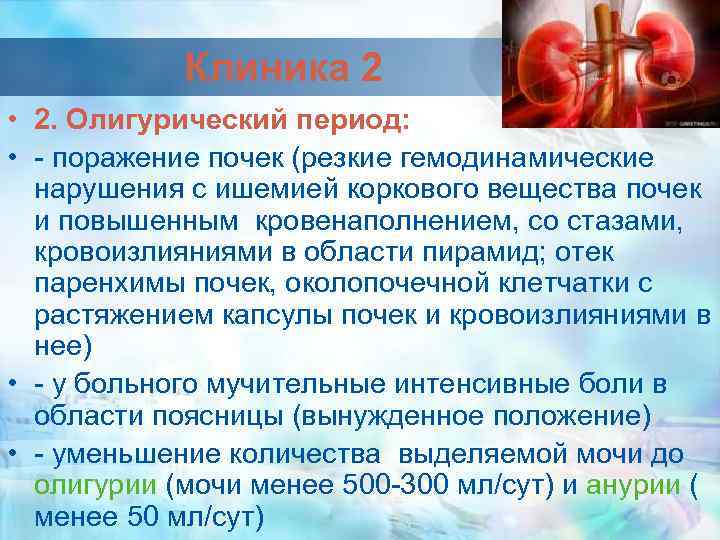 Клиника 2

• 2. Олигурический период:

• - поражение почек (резкие гемодинамические нарушения с ишемией коркового вещества почек и повышенным кровенаполнением, со стазами, кровоизлияниями в области пирамид; отек паренхимы почек, околопочечной клетчатки с растяжением капсулы почек и кровоизлияниями в нее)

• - у больного мучительные интенсивные боли в области поясницы (вынужденное положение)

• - уменьшение количества выделяемой мочи до олигурии (мочи менее 500-300 мл/сут) и анурии ( менее 50 мл/сут)